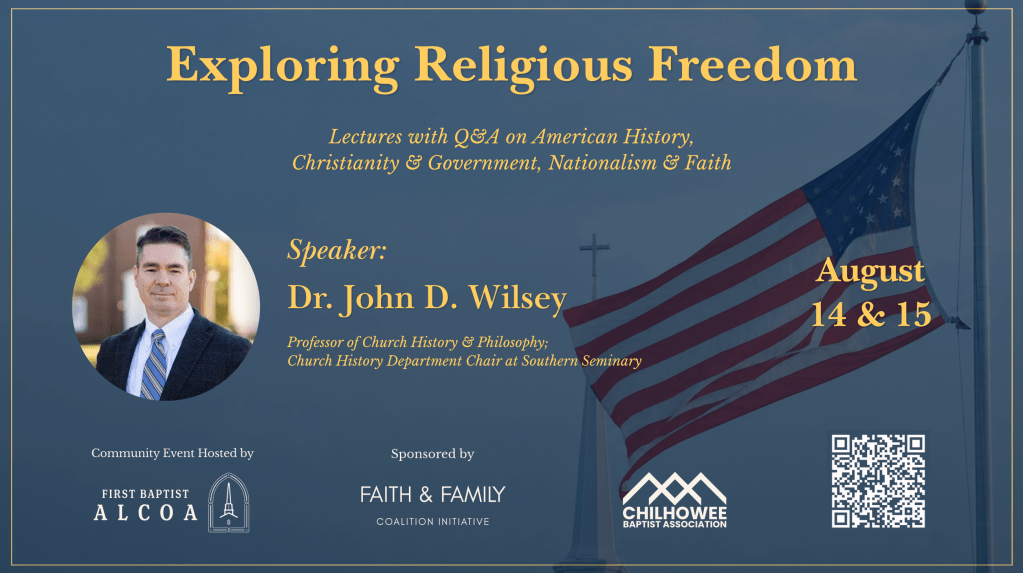 Exploring Religious Freedom

Lectures with Q&A on American History, Christianity & Government, Nationalism & Faith

Speaker:

Dr. John D. Wilsey

Professor of Church History & Philosophy; Church History Department Chair at Southern Seminary

August 14 & 15

Community Event Hosted by

FIRST BAPTIST ALCOA

Sponsored by

FAITH & FAMILY COALITION INITIATIVE

CHILHOWEE BAPTIST ASSOCIATION